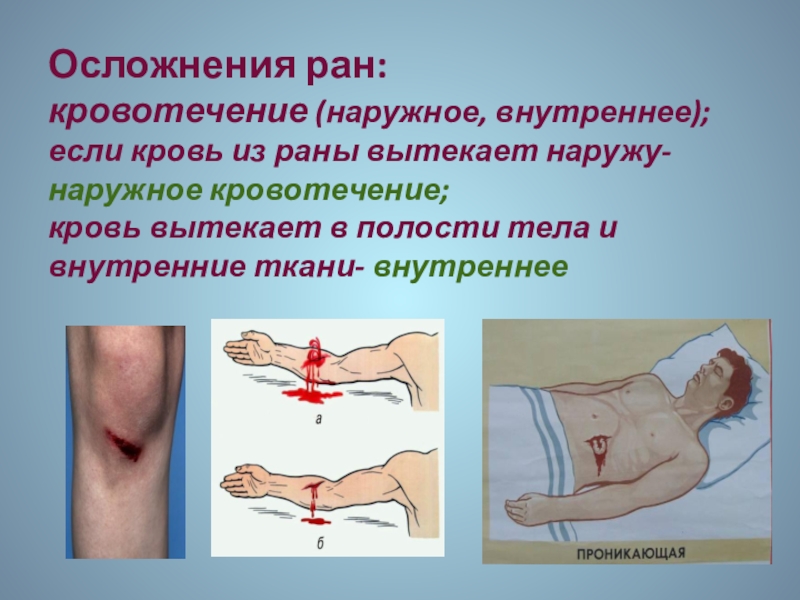 Осложнения ран:
кровотечение (наружное, внутреннее);
если кровь из раны вытекает наружу- наружное кровотечение;
кровь вытекает в полости тела и внутренние ткани- внутреннее

а

б

ПРОНИКАЮЩАЯ